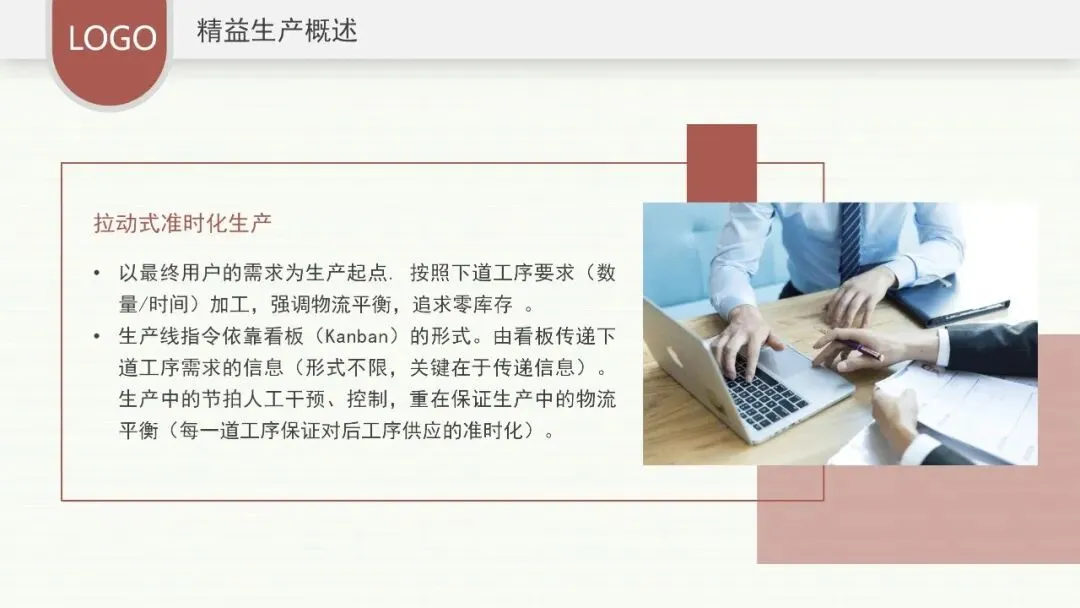 LOGO

精益生产概述

拉动式准时化生产

• 以最终用户的需求为生产起点. 按照下道工序要求（数量/时间）加工，强调物流平衡，追求零库存 。
• 生产线指令依靠看板（Kanban）的形式。由看板传递下道工序需求的信息（形式不限，关键在于传递信息）。生产中的节拍人工干预、控制，重在保证生产中的物流平衡（每一道工序保证对后工序供应的准时化）。